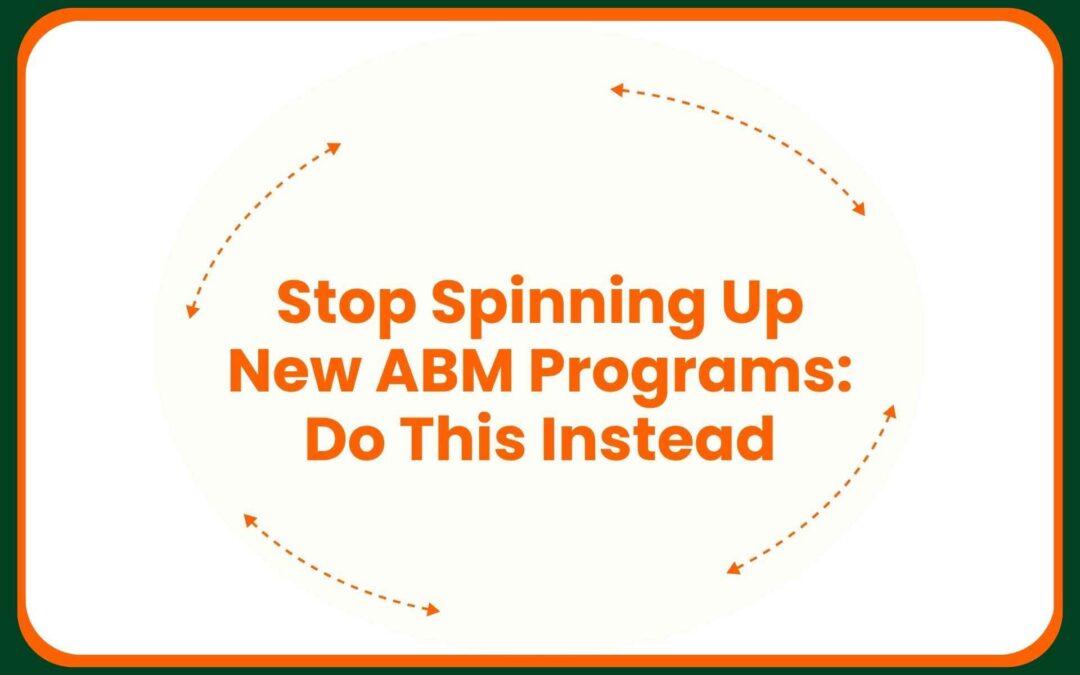 Stop Spinning Up New ABM Programs: Do This Instead